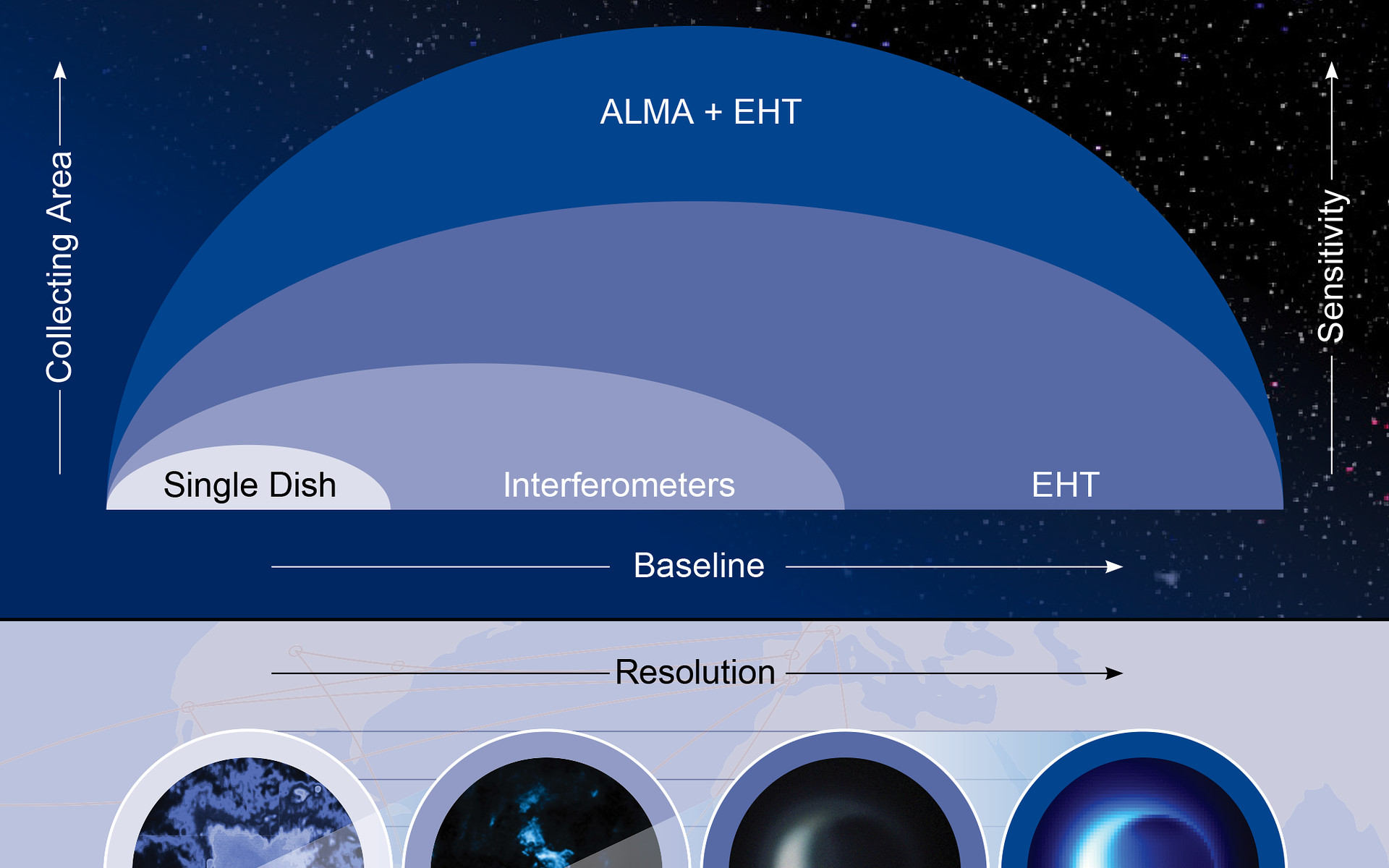 Collecting Area

ALMA + EHT

Sensitivity

Single Dish

Interferometers

EHT

Baseline

Resolution